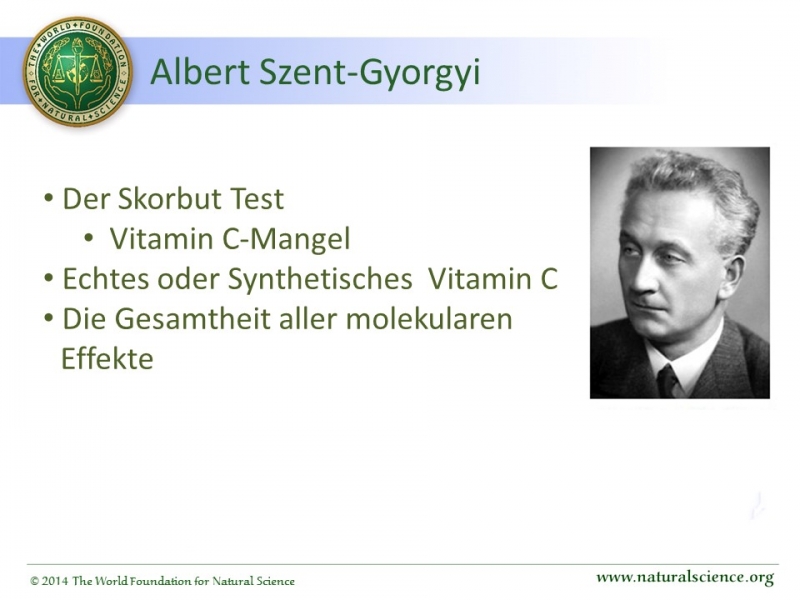 THE WORLD FOUNDATION FOR NATURAL SCIENCE

Albert Szent-Gyorgyi

• Der Skorbut Test
• Vitamin C-Mangel
• Echtes oder Synthetisches Vitamin C
• Die Gesamtheit aller molekularen Effekte

© 2014 The World Foundation for Natural Science

www.naturalscience.org